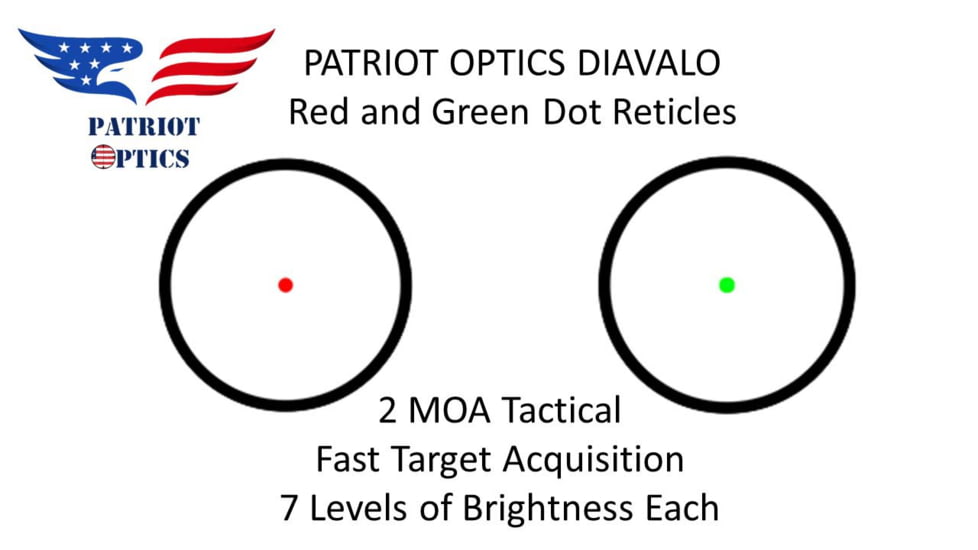 PATRIOT
OPTICS

PATRIOT OPTICS DIAVALO
Red and Green Dot Reticles

2 MOA Tactical
Fast Target Acquisition
7 Levels of Brightness Each